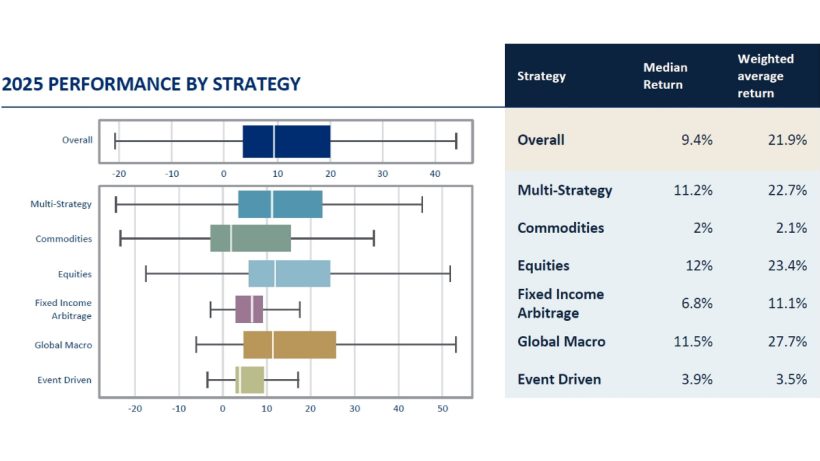 2025 PERFORMANCE BY STRATEGY

Overall

-20 -10 0 10 20 30 40

Multi-Strategy

Commodities

Equities

Fixed Income Arbitrage

Global Macro

Event Driven

-20 -10 0 10 20 30 40 50

| Strategy | Median Return | Weighted average return |
|---|---|---|
| Overall | 9.4% | 21.9% |
| Multi-Strategy | 11.2% | 22.7% |
| Commodities | 2% | 2.1% |
| Equities | 12% | 23.4% |
| Fixed Income Arbitrage | 6.8% | 11.1% |
| Global Macro | 11.5% | 27.7% |
| Event Driven | 3.9% | 3.5% |